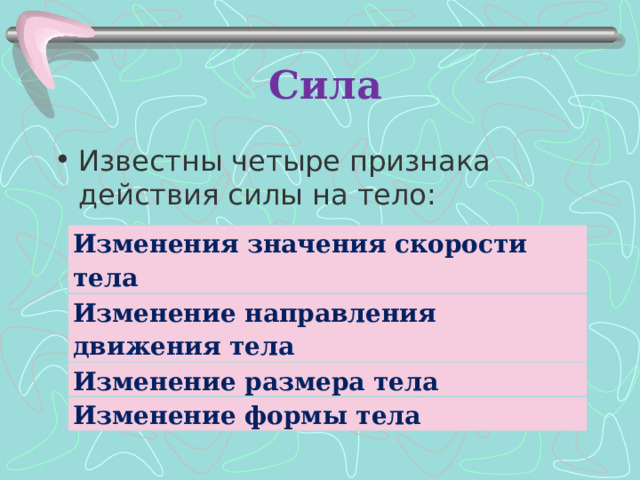 Сила

• Известны четыре признака действия силы на тело:

| Изменения значения скорости тела |
|---|
| Изменение направления движения тела |
| Изменение размера тела |
| Изменение формы тела |